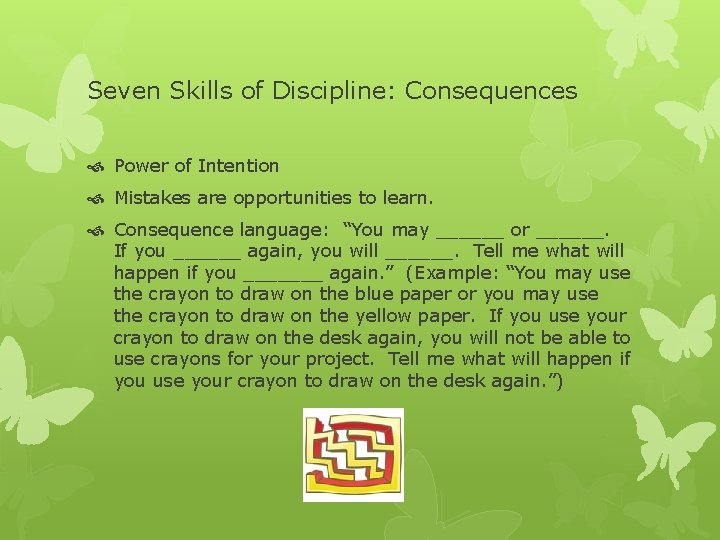 Seven Skills of Discipline: Consequences

Power of Intention

Mistakes are opportunities to learn.

Consequence language: “You may ______ or ______. If you ______ again, you will ______. Tell me what will happen if you _______ again.” (Example: “You may use the crayon to draw on the blue paper or you may use the crayon to draw on the yellow paper. If you use your crayon to draw on the desk again, you will not be able to use crayons for your project. Tell me what will happen if you use your crayon to draw on the desk again.”)